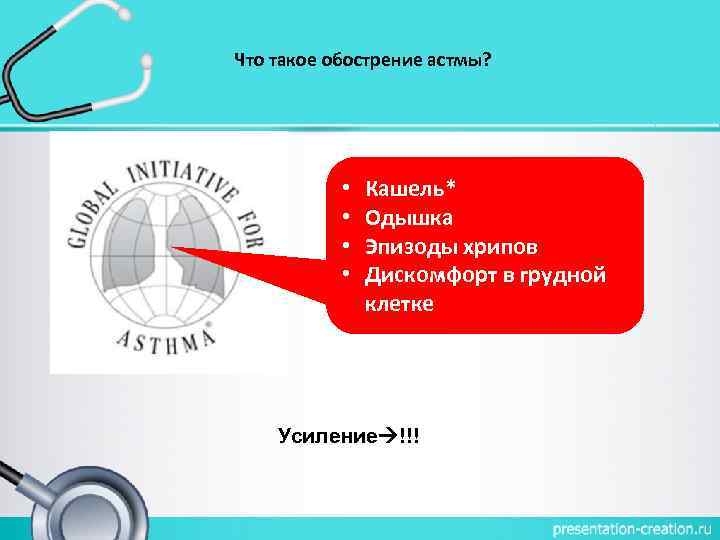 Что такое обострение астмы?

GLOBAL INITIATIVE FOR ASTHMA®

• Кашель*
• Одышка
• Эпизоды хрипов
• Дискомфорт в грудной клетке

Усиление→!!!

presentation-creation.ru